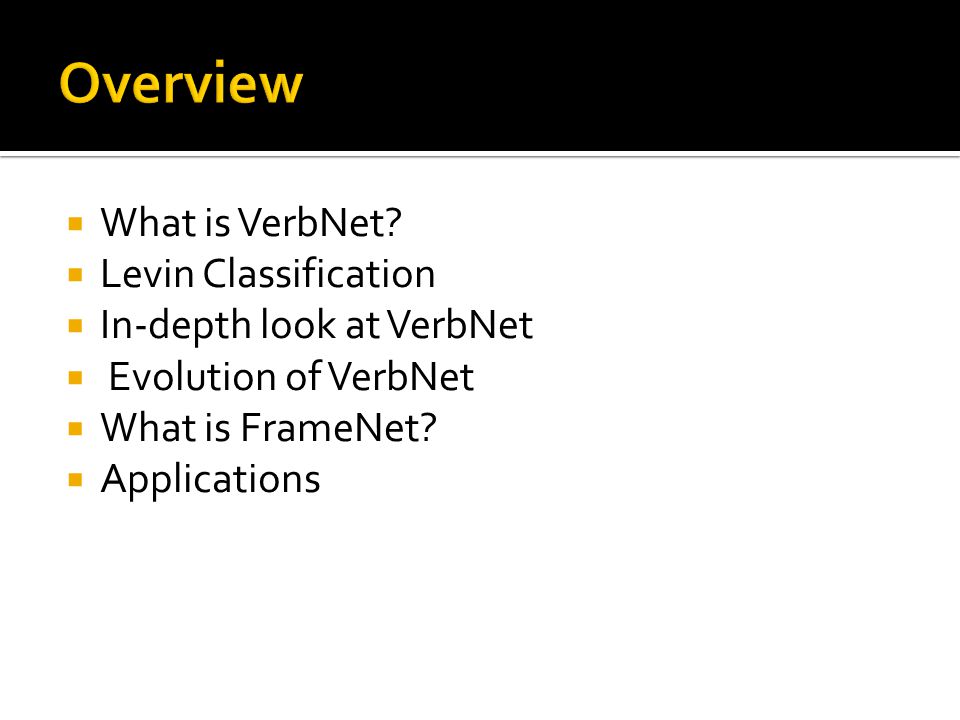 Overview

- What is VerbNet?
- Levin Classification
- In-depth look at VerbNet
- Evolution of VerbNet
- What is FrameNet?
- Applications